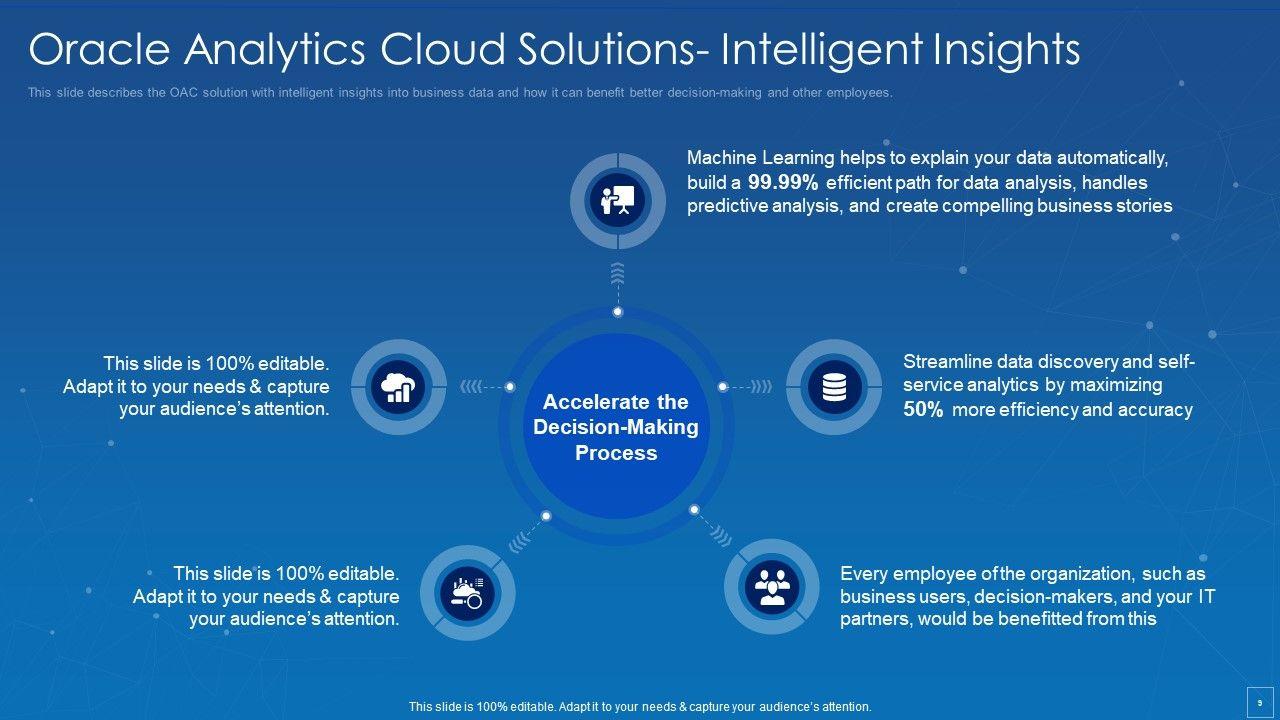 Oracle Analytics Cloud Solutions- Intelligent Insights

This slide describes the OAC solution with intelligent insights into business data and how it can benefit better decision-making and other employees.

Machine Learning helps to explain your data automatically, build a 99.99% efficient path for data analysis, handles predictive analysis, and create compelling business stories

This slide is 100% editable. Adapt it to your needs & capture your audience's attention.

Accelerate the Decision-Making Process

Streamline data discovery and self-service analytics by maximizing 50% more efficiency and accuracy

This slide is 100% editable. Adapt it to your needs & capture your audience's attention.

Every employee of the organization, such as business users, decision-makers, and your IT partners, would be benefitted from this

This slide is 100% editable. Adapt it to your needs & capture your audience's attention.

9